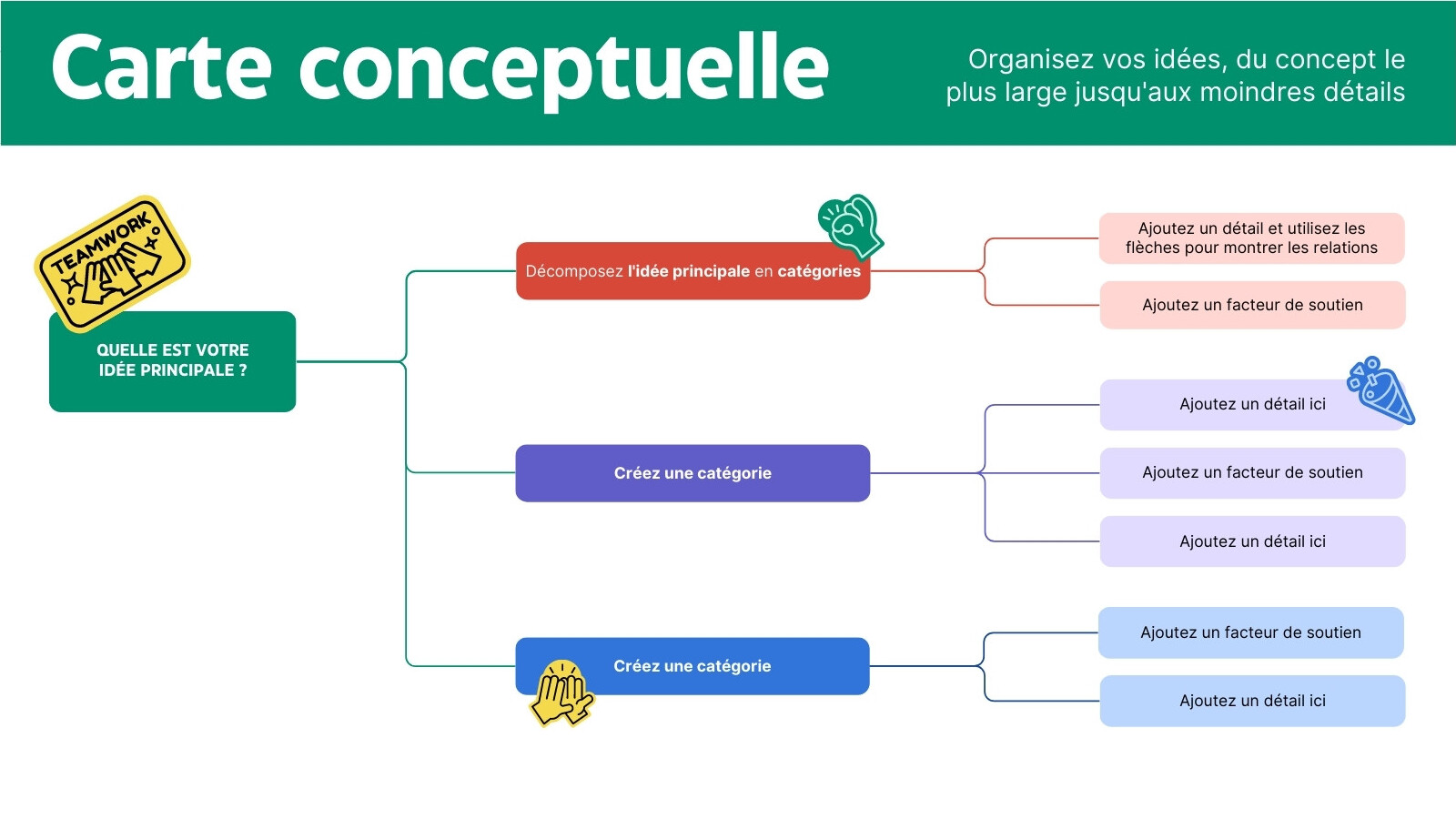 Carte conceptuelle

Organisez vos idées, du concept le plus large jusqu'aux moindres détails

TEAMWORK

QUELLE EST VOTRE IDÉE PRINCIPALE ?

Décomposez l'idée principale en catégories

Ajoutez un détail et utilisez les flèches pour montrer les relations

Ajoutez un facteur de soutien

Créez une catégorie

Ajoutez un détail ici

Ajoutez un facteur de soutien

Ajoutez un détail ici

Créez une catégorie

Ajoutez un facteur de soutien

Ajoutez un détail ici